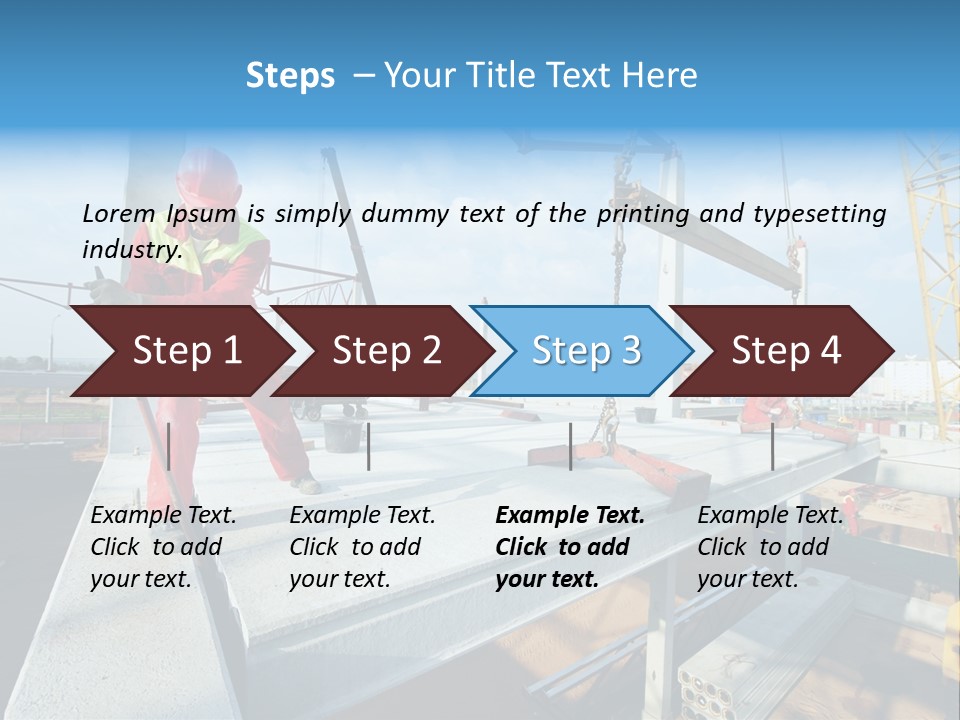 Steps – Your Title Text Here

Lorem Ipsum is simply dummy text of the printing and typesetting industry.

Step 1

Step 2

Step 3

Step 4

Example Text. Click to add your text.

Example Text. Click to add your text.

Example Text. Click to add your text.

Example Text. Click to add your text.